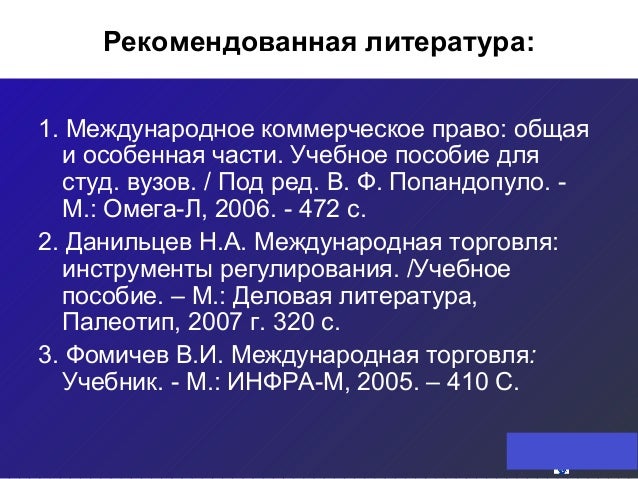 Рекомендованная литература:

1. Международное коммерческое право: общая и особенная части. Учебное пособие для студ. вузов. / Под ред. В. Ф. Попандопуло. - М.: Омега-Л, 2006. - 472 с.

2. Данильцев Н.А. Международная торговля: инструменты регулирования. /Учебное пособие. – М.: Деловая литература, Палеотип, 2007 г. 320 с.

3. Фомичев В.И. Международная торговля: Учебник. - М.: ИНФРА-М, 2005. – 410 С.